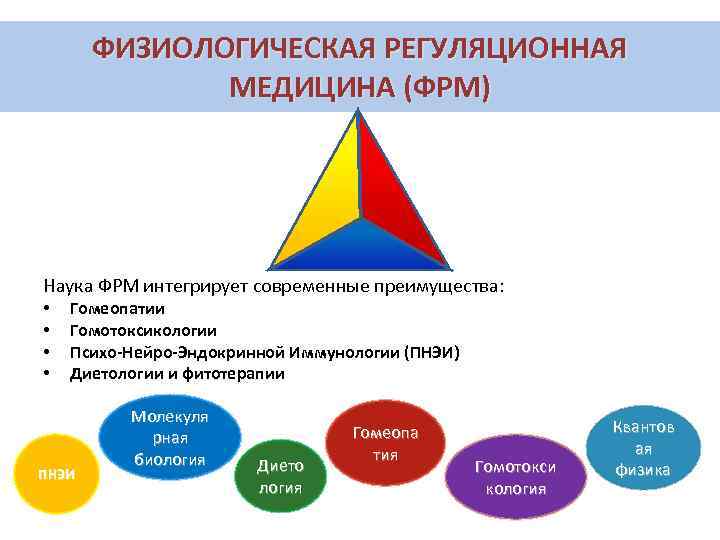 ФИЗИОЛОГИЧЕСКАЯ РЕГУЛЯЦИОННАЯ МЕДИЦИНА (ФРМ)

Наука ФРМ интегрирует современные преимущества:
• Гомеопатии
• Гомотоксикологии
• Психо-Нейро-Эндокринной Иммунологии (ПНЭИ)
• Диетологии и фитотерапии

ПНЭИ

Молекуля рная биология

Дието логия

Гомеопа тия

Гомотокси кология

Квантов ая физика